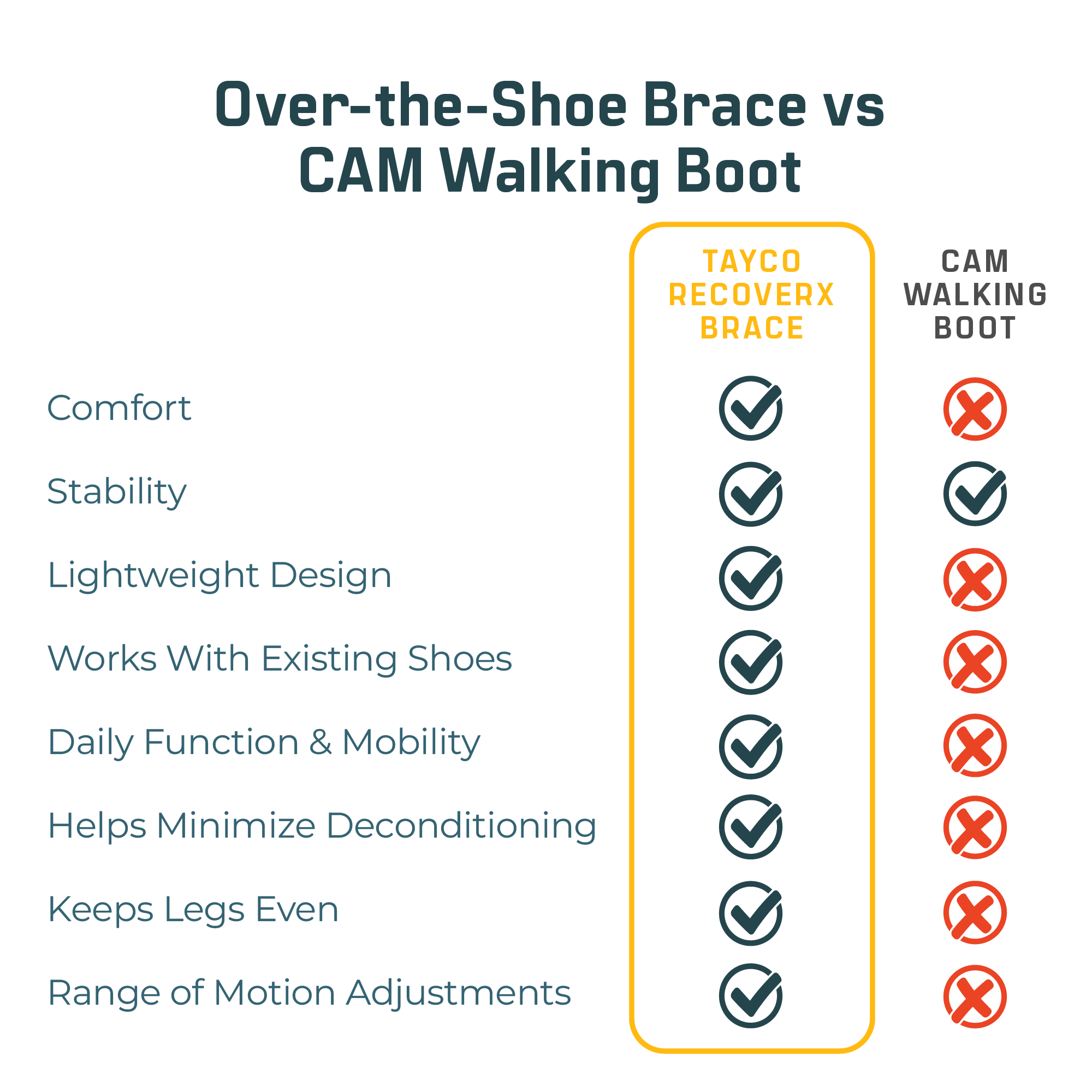 Over-the-Shoe Brace vs CAM Walking Boot

| | TAYCO RECOVERX BRACE | CAM WALKING BOOT |
|---|---|---|
| Comfort | ✓ | ✗ |
| Stability | ✓ | ✓ |
| Lightweight Design | ✓ | ✗ |
| Works With Existing Shoes | ✓ | ✗ |
| Daily Function & Mobility | ✓ | ✗ |
| Helps Minimize Deconditioning | ✓ | ✗ |
| Keeps Legs Even | ✓ | ✗ |
| Range of Motion Adjustments | ✓ | ✗ |